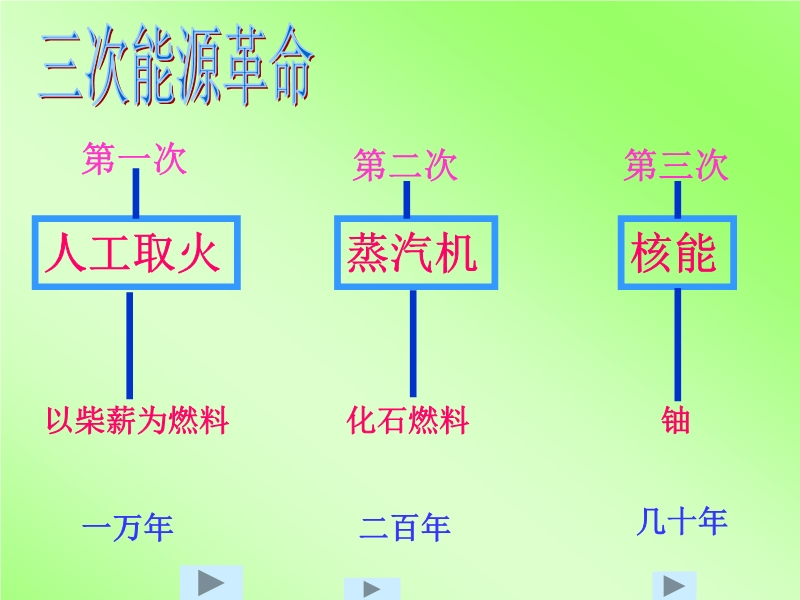 三次能源革命

第一次

人工取火

以柴薪为燃料

一万年

第二次

蒸汽机

化石燃料

二百年

第三次

核能

铀

几十年